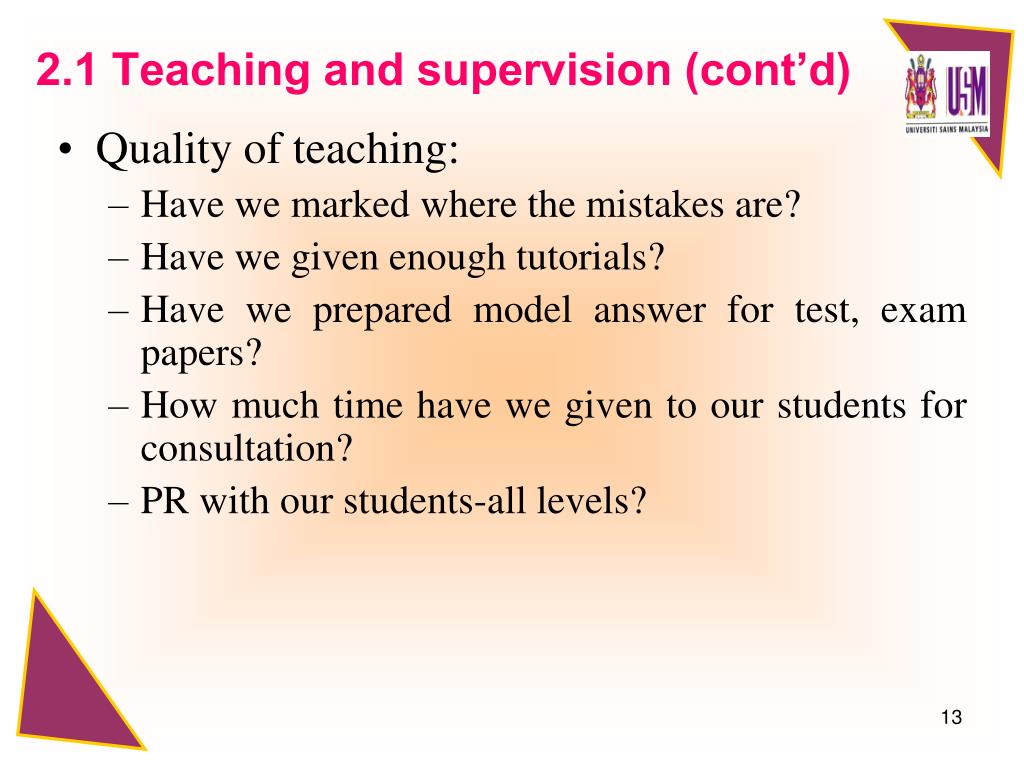 2.1 Teaching and supervision (cont'd)

USM
UNIVERSITI SAINS MALAYSIA

• Quality of teaching:
– Have we marked where the mistakes are?
– Have we given enough tutorials?
– Have we prepared model answer for test, exam papers?
– How much time have we given to our students for consultation?
– PR with our students-all levels?

13